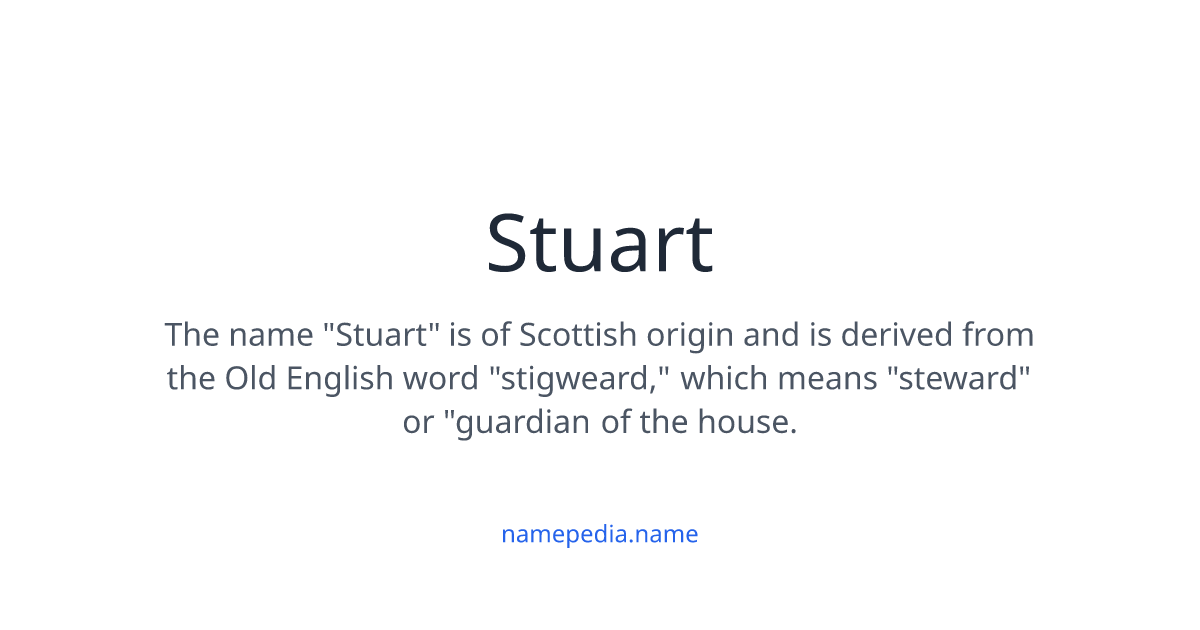 Stuart

The name "Stuart" is of Scottish origin and is derived from the Old English word "stigweard," which means "steward" or "guardian of the house.

namepedia.name